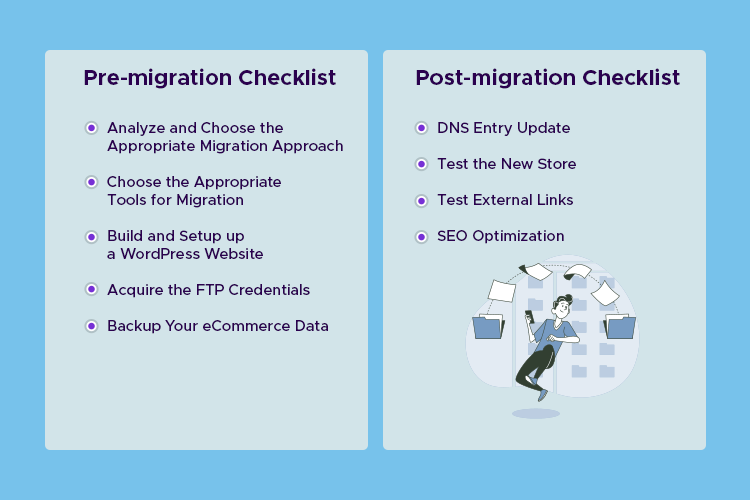 Pre-migration Checklist

Analyze and Choose the Appropriate Migration Approach

Choose the Appropriate Tools for Migration

Build and Setup up a WordPress Website

Acquire the FTP Credentials

Backup Your eCommerce Data

Post-migration Checklist

DNS Entry Update

Test the New Store

Test External Links

SEO Optimization